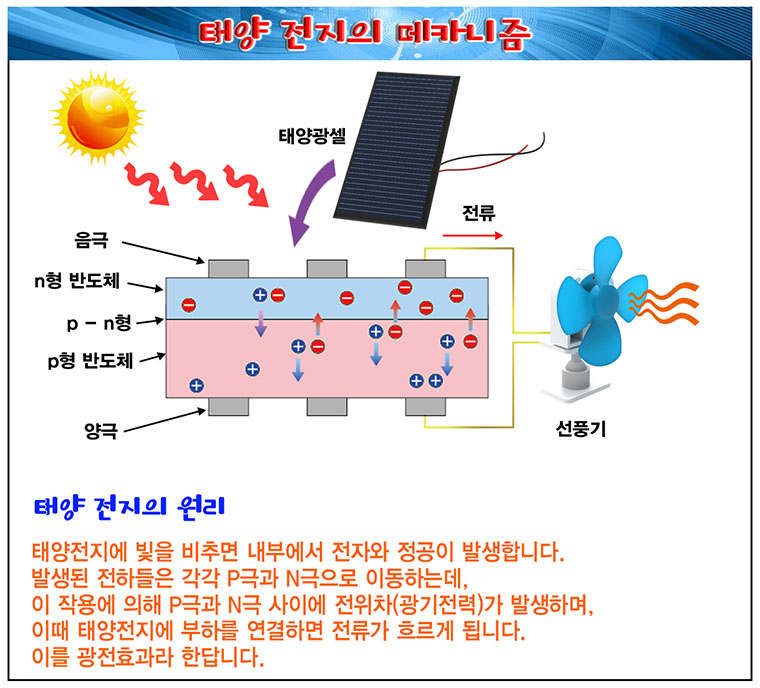 태양 전지의 메카니즘

태양광셀

전류

음극

n형 반도체

p – n형

p형 반도체

양극

선풍기

태양 전지의 원리

태양전지에 빛을 비추면 내부에서 전자와 정공이 발생합니다. 발생된 전하들은 각각 P극과 N극으로 이동하는데, 이 작용에 의해 P극과 N극 사이에 전위차(광기전력)가 발생하며, 이때 태양전지에 부하를 연결하면 전류가 흐르게 됩니다. 이를 광전효과라 한답니다.